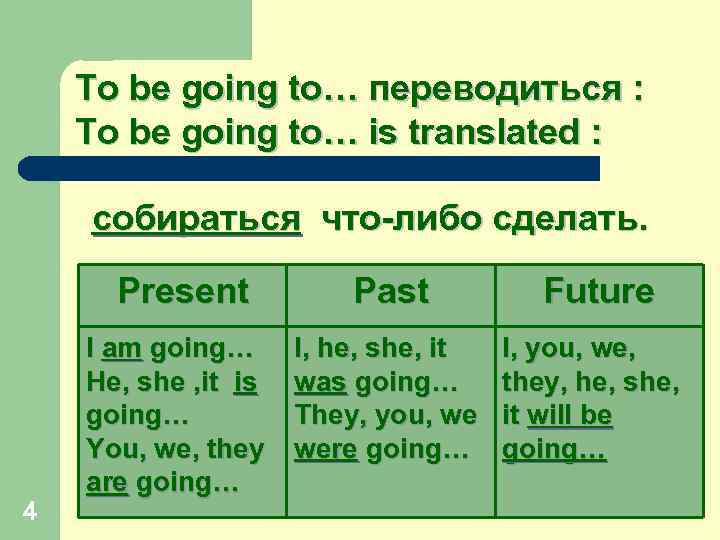 To be going to… переводиться :
To be going to… is translated :

собираться что-либо сделать.

| Present | Past | Future |
|---|---|---|
| I am going… He, she ,it is going… You, we, they are going… | I, he, she, it was going… They, you, we were going… | I, you, we, they, he, she, it will be going… |

4